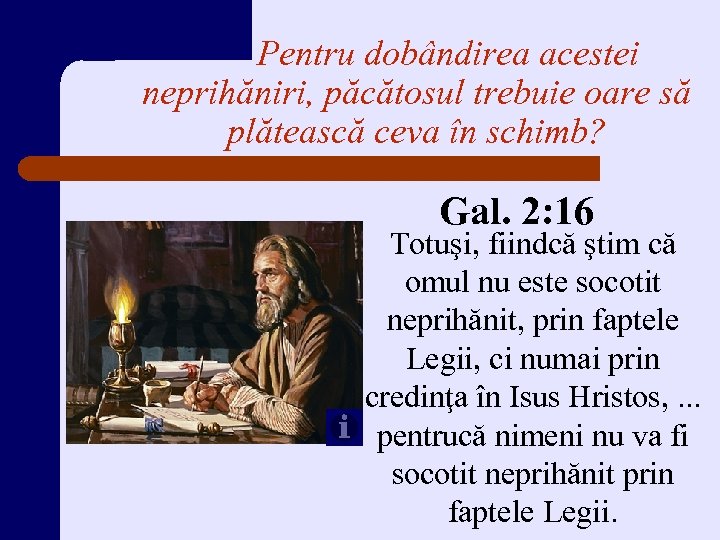 Pentru dobândirea acestei neprihăniri, păcătosul trebuie oare să plătească ceva în schimb?

Gal. 2:16

Totuşi, fiindcă ştim că omul nu este socotit neprihănit, prin faptele Legii, ci numai prin credinţa în Isus Hristos, ... pentrucă nimeni nu va fi socotit neprihănit prin faptele Legii.

i